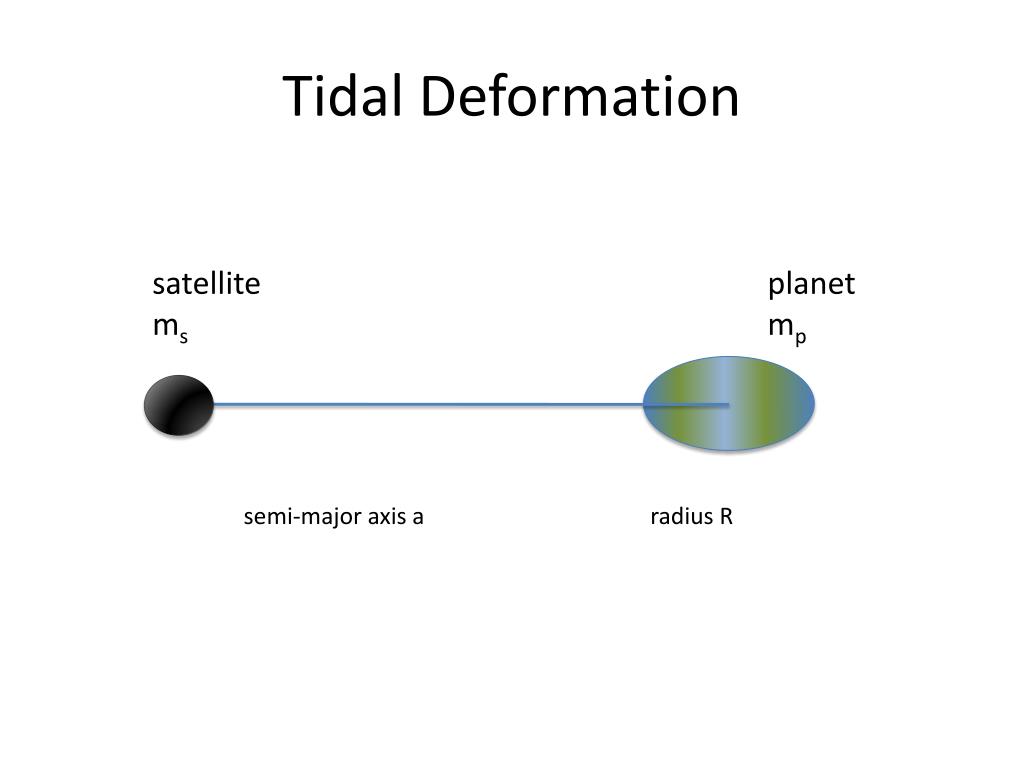 Tidal Deformation

satellite
$m_s$

planet
$m_p$

semi-major axis a

radius R